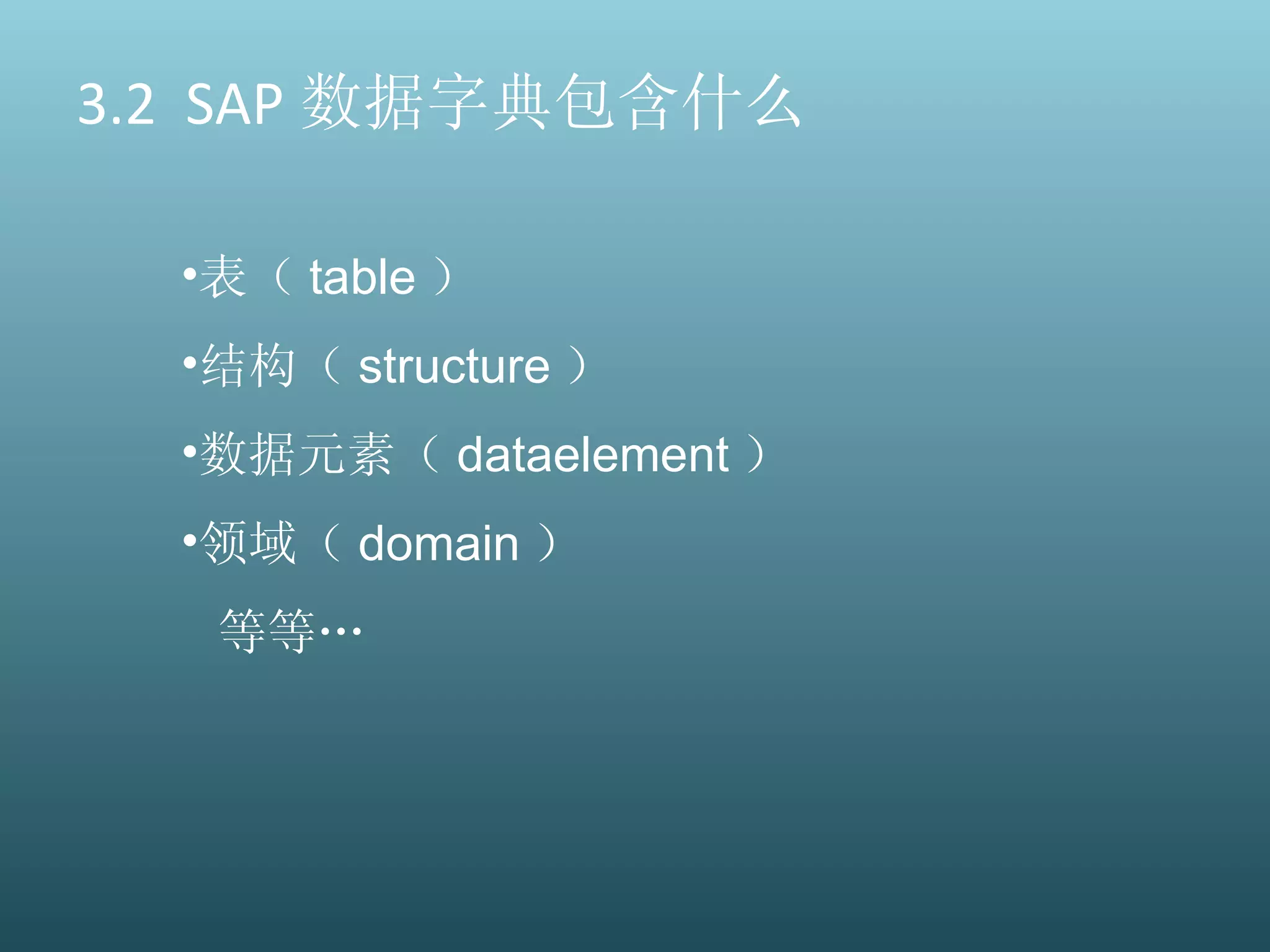 3.2 SAP 数据字典包含什么

•表（ table ）

•结构（ structure ）

•数据元素（ dataelement ）

•领域（ domain ）

等等…